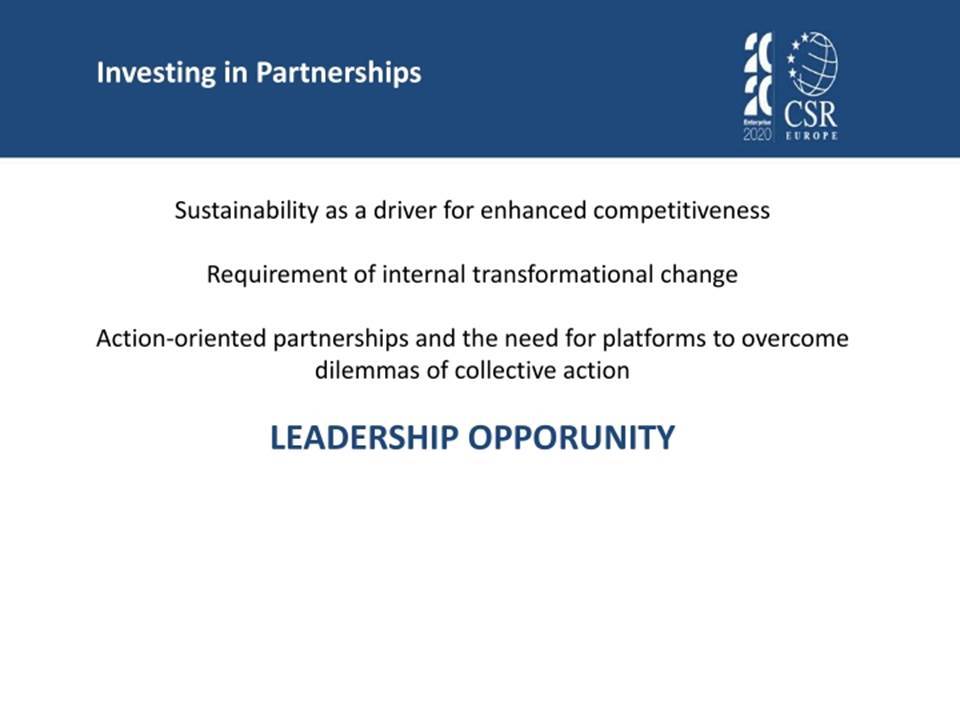 Investing in Partnerships

Enterprise 2020

CSR EUROPE

Sustainability as a driver for enhanced competitiveness

Requirement of internal transformational change

Action-oriented partnerships and the need for platforms to overcome dilemmas of collective action

LEADERSHIP OPPORUNITY